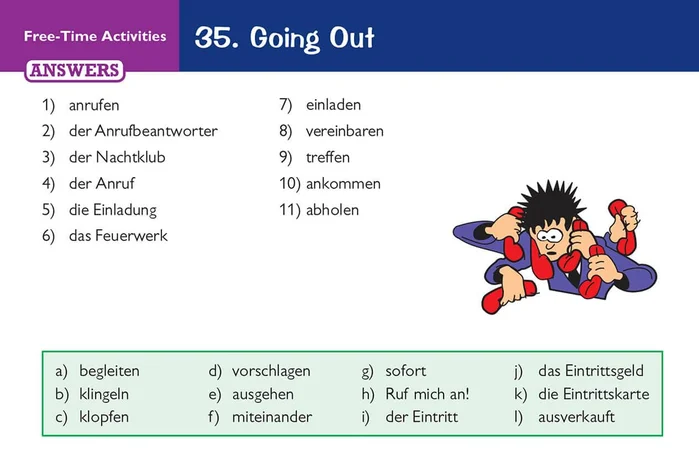 Free-Time Activities

35. Going Out

ANSWERS

1) anrufen
2) der Anrufbeantworter
3) der Nachtklub
4) der Anruf
5) die Einladung
6) das Feuerwerk

7) einladen
8) vereinbaren
9) treffen
10) ankommen
11) abholen

a) begleiten
b) klingeln
c) klopfen

d) vorschlagen
e) ausgehen
f) miteinander

g) sofort
h) Ruf mich an!
i) der Eintritt

j) das Eintrittsgeld
k) die Eintrittskarte
l) ausverkauft